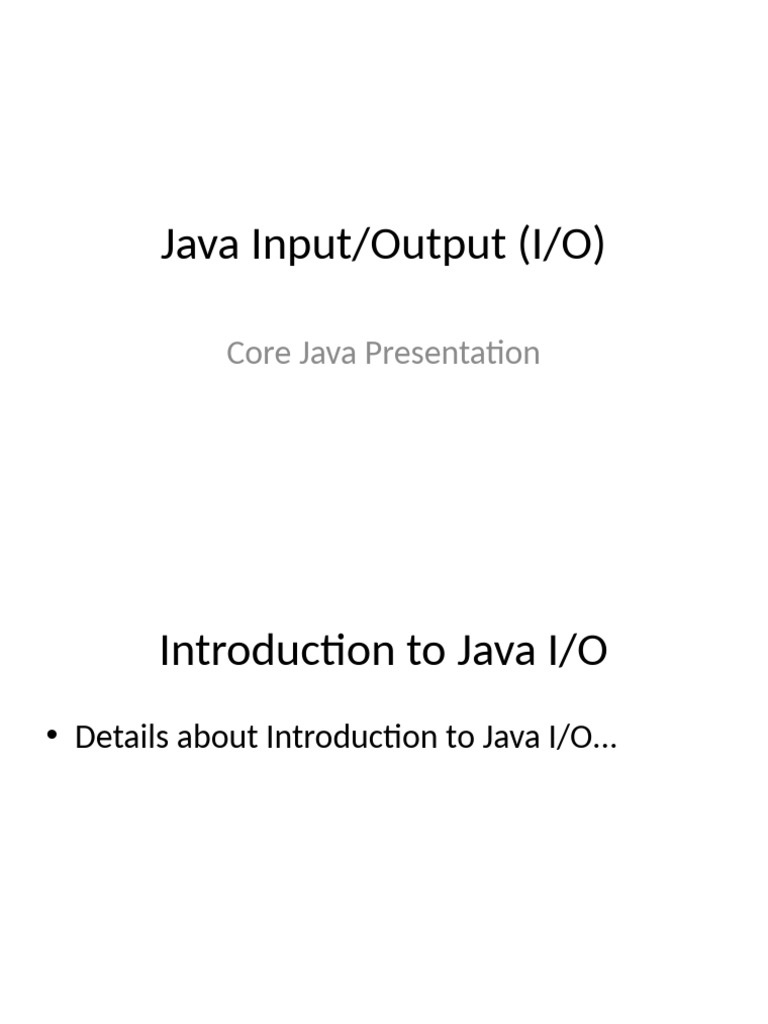 Java Input/Output (I/O)

Core Java Presentation

Introduction to Java I/O

• Details about Introduction to Java I/O...